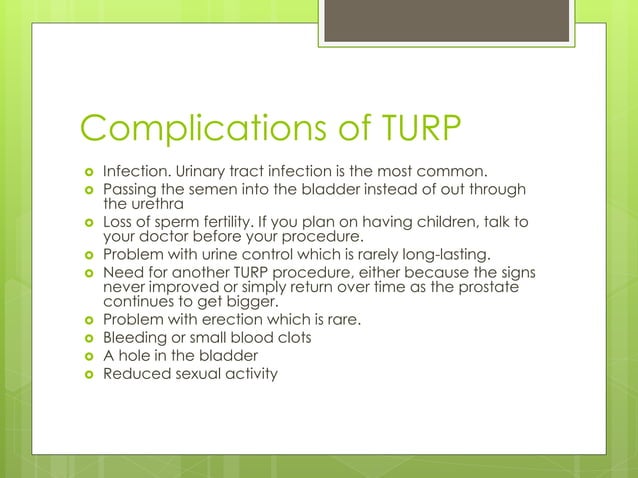 Complications of TURP

- Infection. Urinary tract infection is the most common.
- Passing the semen into the bladder instead of out through the urethra
- Loss of sperm fertility. If you plan on having children, talk to your doctor before your procedure.
- Problem with urine control which is rarely long-lasting.
- Need for another TURP procedure, either because the signs never improved or simply return over time as the prostate continues to get bigger.
- Problem with erection which is rare.
- Bleeding or small blood clots
- A hole in the bladder
- Reduced sexual activity